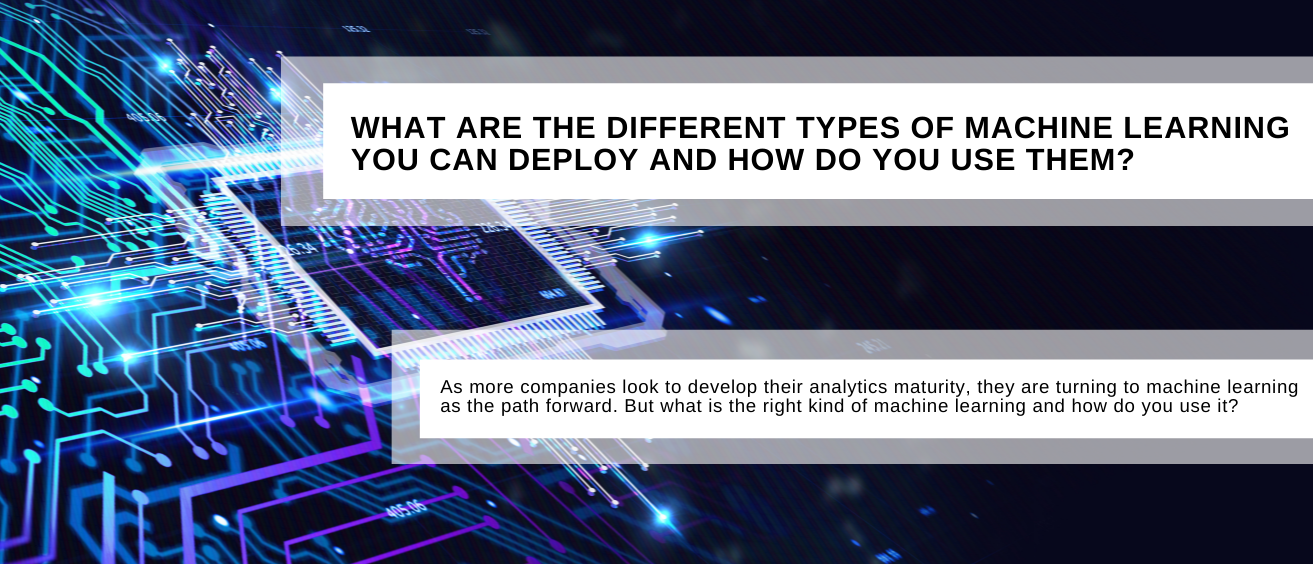 WHAT ARE THE DIFFERENT TYPES OF MACHINE LEARNING YOU CAN DEPLOY AND HOW DO YOU USE THEM?

As more companies look to develop their analytics maturity, they are turning to machine learning as the path forward. But what is the right kind of machine learning and how do you use it?